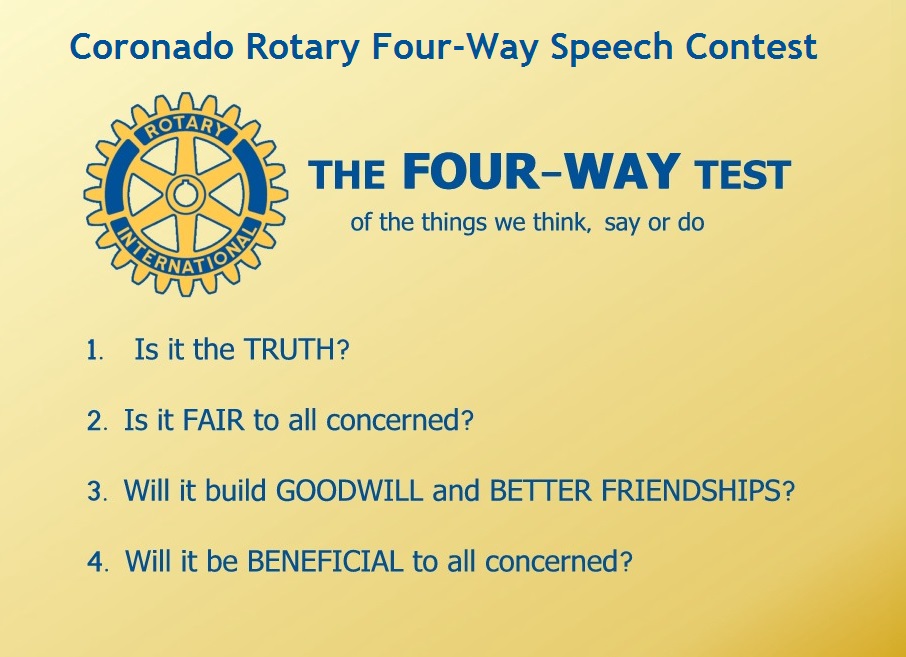 Coronado Rotary Four-Way Speech Contest

ROTARY INTERNATIONAL

THE FOUR-WAY TEST
of the things we think, say or do

1. Is it the TRUTH?

2. Is it FAIR to all concerned?

3. Will it build GOODWILL and BETTER FRIENDSHIPS?

4. Will it be BENEFICIAL to all concerned?